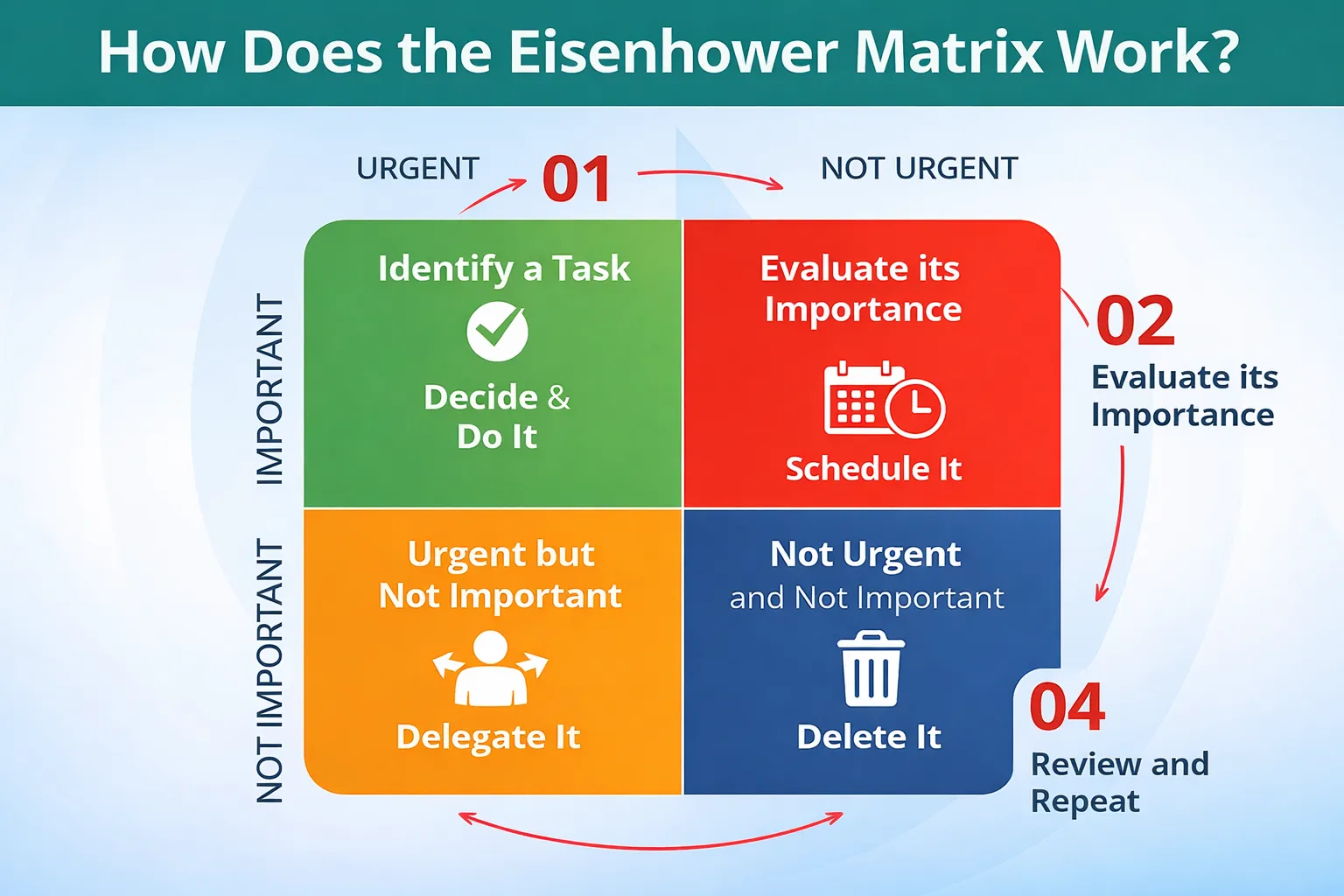 How Does the Eisenhower Matrix Work?

URGENT

01

NOT URGENT

IMPORTANT

NOT IMPORTANT

Identify a Task

Decide & Do It

Evaluate its Importance

Schedule It

02

Evaluate its Importance

Urgent but Not Important

Delegate It

Not Urgent and Not Important

Delete It

04

Review and Repeat